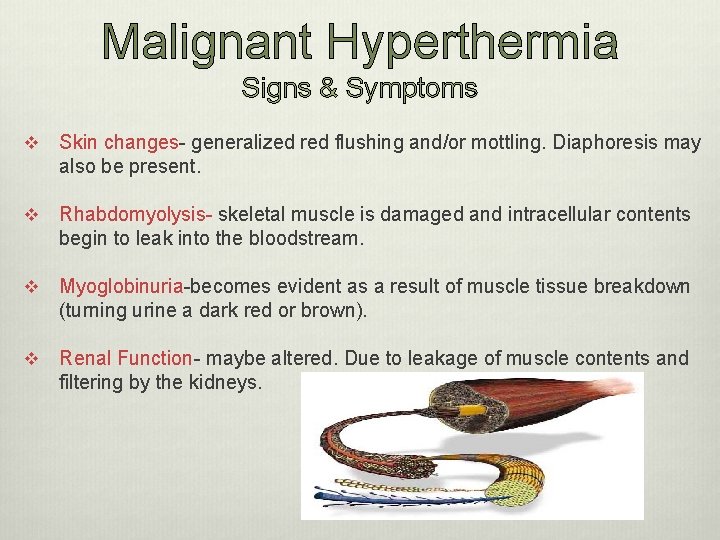 Malignant Hyperthermia
Signs & Symptoms

❖ Skin changes- generalized red flushing and/or mottling. Diaphoresis may also be present.

❖ Rhabdomyolysis- skeletal muscle is damaged and intracellular contents begin to leak into the bloodstream.

❖ Myoglobinuria-becomes evident as a result of muscle tissue breakdown (turning urine a dark red or brown).

❖ Renal Function- maybe altered. Due to leakage of muscle contents and filtering by the kidneys.